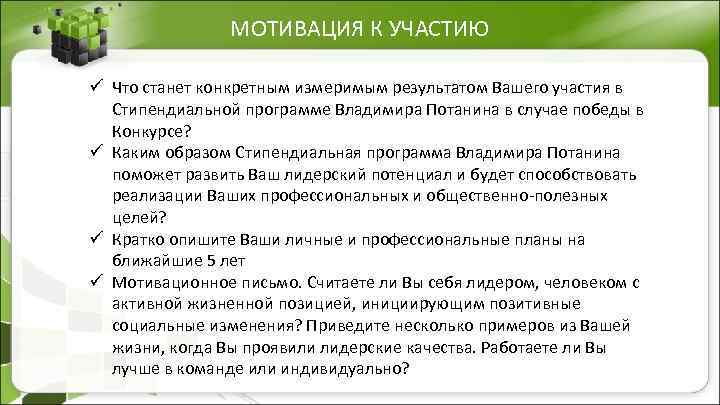 МОТИВАЦИЯ К УЧАСТИЮ

✓ Что станет конкретным измеримым результатом Вашего участия в Стипендиальной программе Владимира Потанина в случае победы в Конкурсе?

✓ Каким образом Стипендиальная программа Владимира Потанина поможет развить Ваш лидерский потенциал и будет способствовать реализации Ваших профессиональных и общественно-полезных целей?

✓ Кратко опишите Ваши личные и профессиональные планы на ближайшие 5 лет

✓ Мотивационное письмо. Считаете ли Вы себя лидером, человеком с активной жизненной позицией, инициирующим позитивные социальные изменения? Приведите несколько примеров из Вашей жизни, когда Вы проявили лидерские качества. Работаете ли Вы лучше в команде или индивидуально?